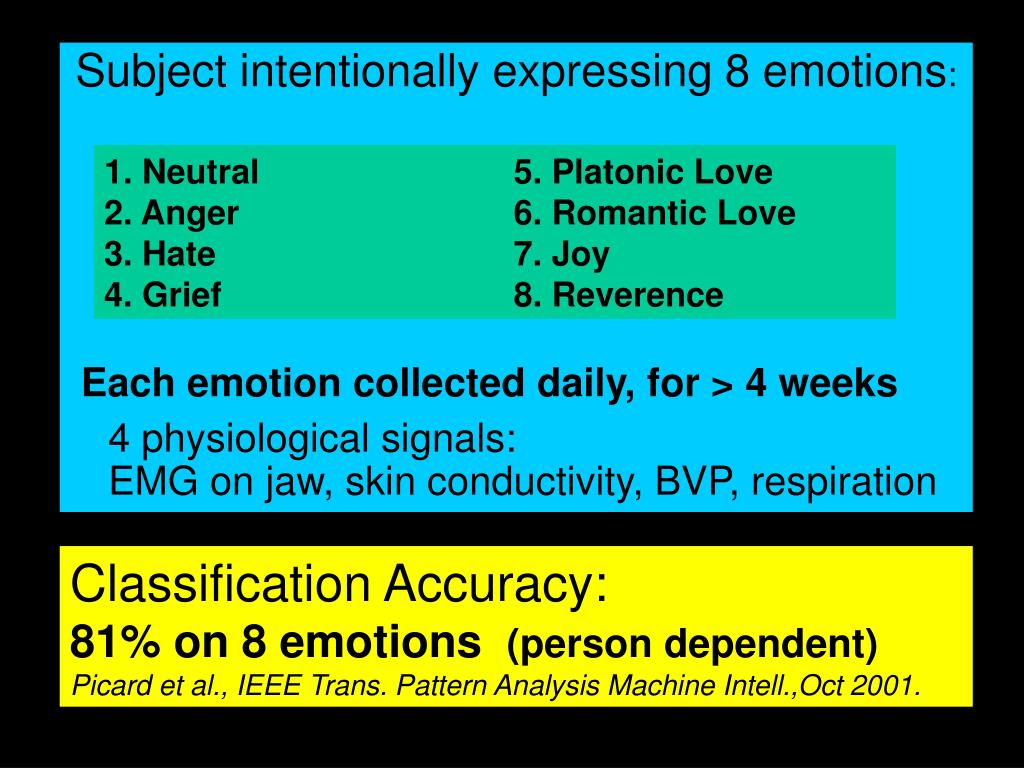 Subject intentionally expressing 8 emotions:

1. Neutral
2. Anger
3. Hate
4. Grief

5. Platonic Love
6. Romantic Love
7. Joy
8. Reverence

Each emotion collected daily, for > 4 weeks

4 physiological signals:
EMG on jaw, skin conductivity, BVP, respiration

Classification Accuracy:
81% on 8 emotions (person dependent)
Picard et al., IEEE Trans. Pattern Analysis Machine Intell.,Oct 2001.